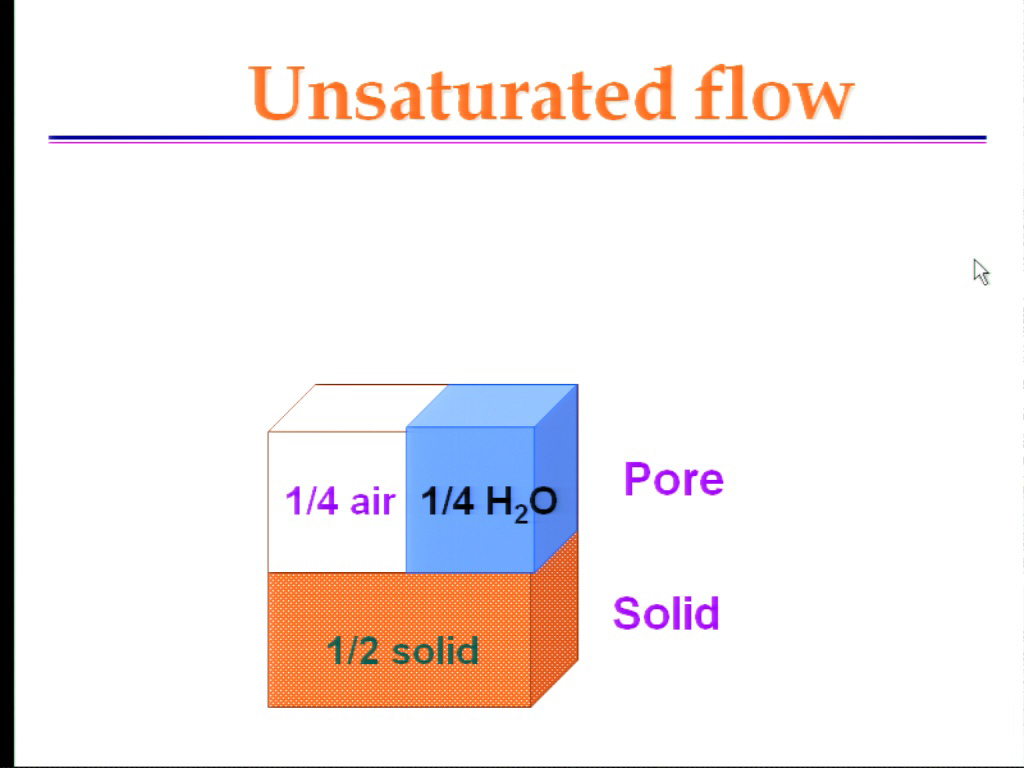 Unsaturated flow

1/4 air

1/4 $H_2O$

Pore

1/2 solid

Solid